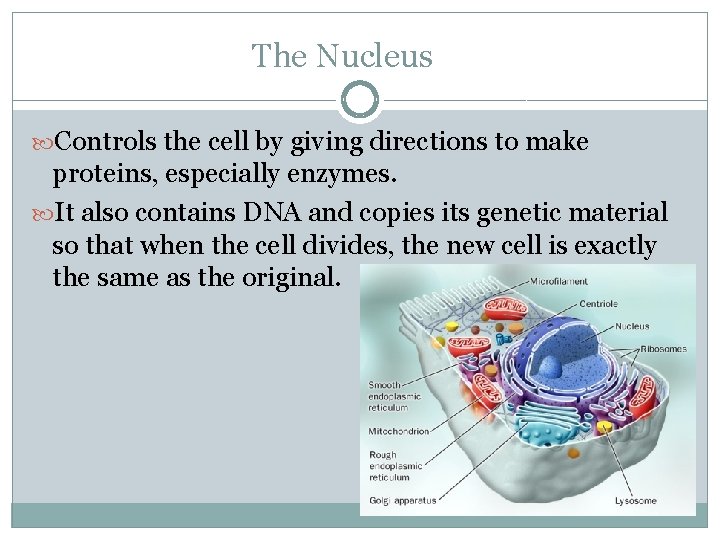 The Nucleus

Controls the cell by giving directions to make proteins, especially enzymes.

It also contains DNA and copies its genetic material so that when the cell divides, the new cell is exactly the same as the original.

Microfilament
Centriole
Nucleus
Ribosomes
Smooth endoplasmic reticulum
Mitochondrion
Rough endoplasmic reticulum
Golgi apparatus
Lysosome